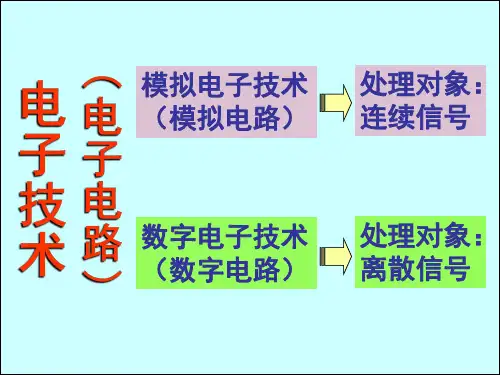 电子技术
（电子电路）

模拟电子技术
（模拟电路）

处理对象：
连续信号

数字电子技术
（数字电路）

处理对象：
离散信号